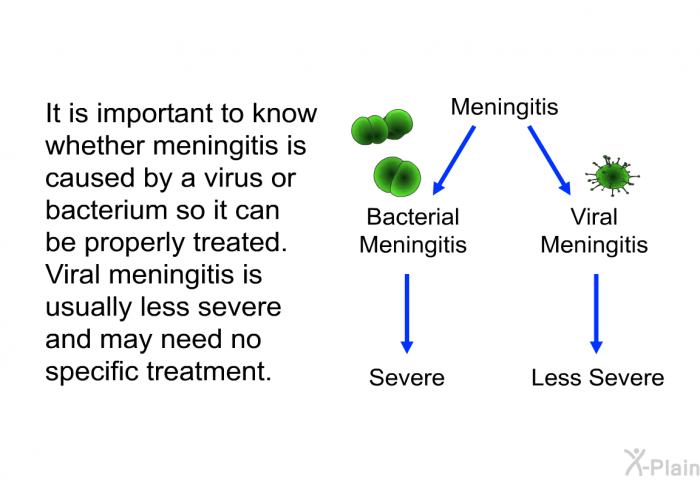 It is important to know whether meningitis is caused by a virus or bacterium so it can be properly treated. Viral meningitis is usually less severe and may need no specific treatment.

Meningitis

Bacterial Meningitis

Viral Meningitis

Severe

Less Severe

X-Plain